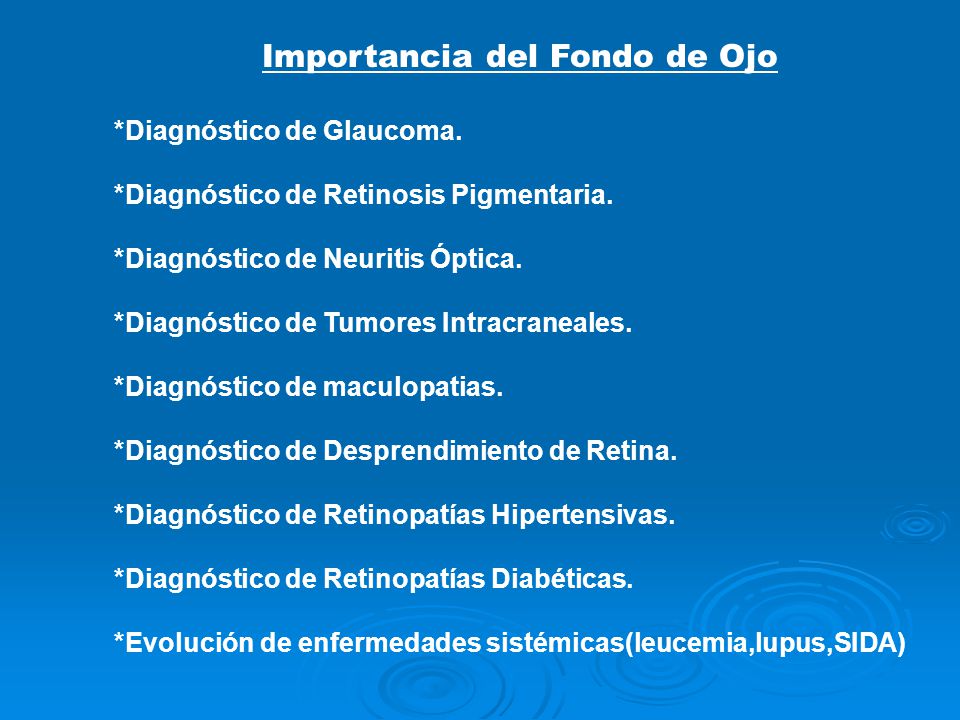 Importancia del Fondo de Ojo

*Diagnóstico de Glaucoma.

*Diagnóstico de Retinosis Pigmentaria.

*Diagnóstico de Neuritis Óptica.

*Diagnóstico de Tumores Intracraneales.

*Diagnóstico de maculopatias.

*Diagnóstico de Desprendimiento de Retina.

*Diagnóstico de Retinopatías Hipertensivas.

*Diagnóstico de Retinopatías Diabéticas.

*Evolución de enfermedades sistémicas(leucemia,lupus,SIDA)